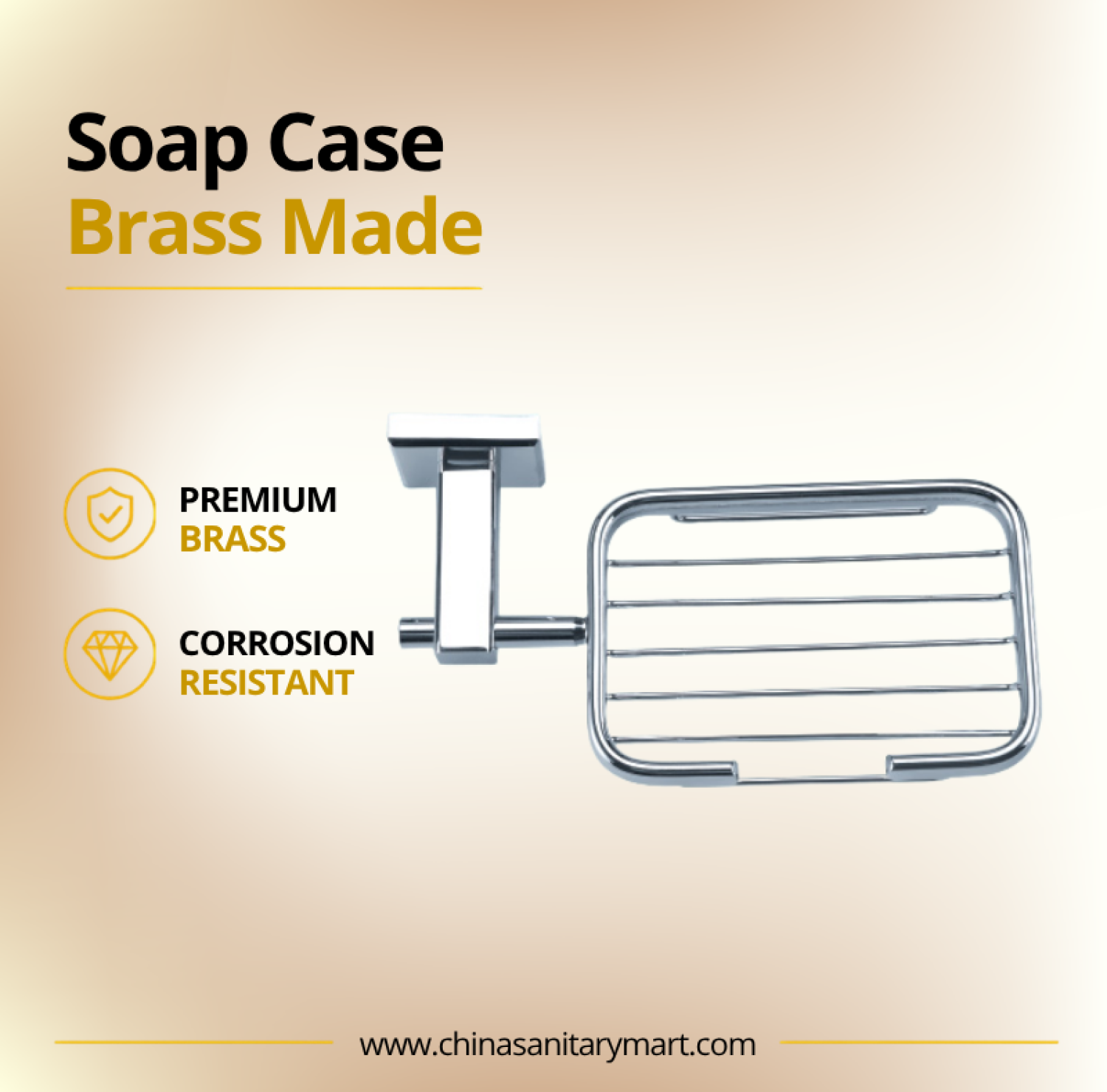 Soap Case
Brass Made

PREMIUM
BRASS

CORROSION
RESISTANT

www.chinasanitarymart.com